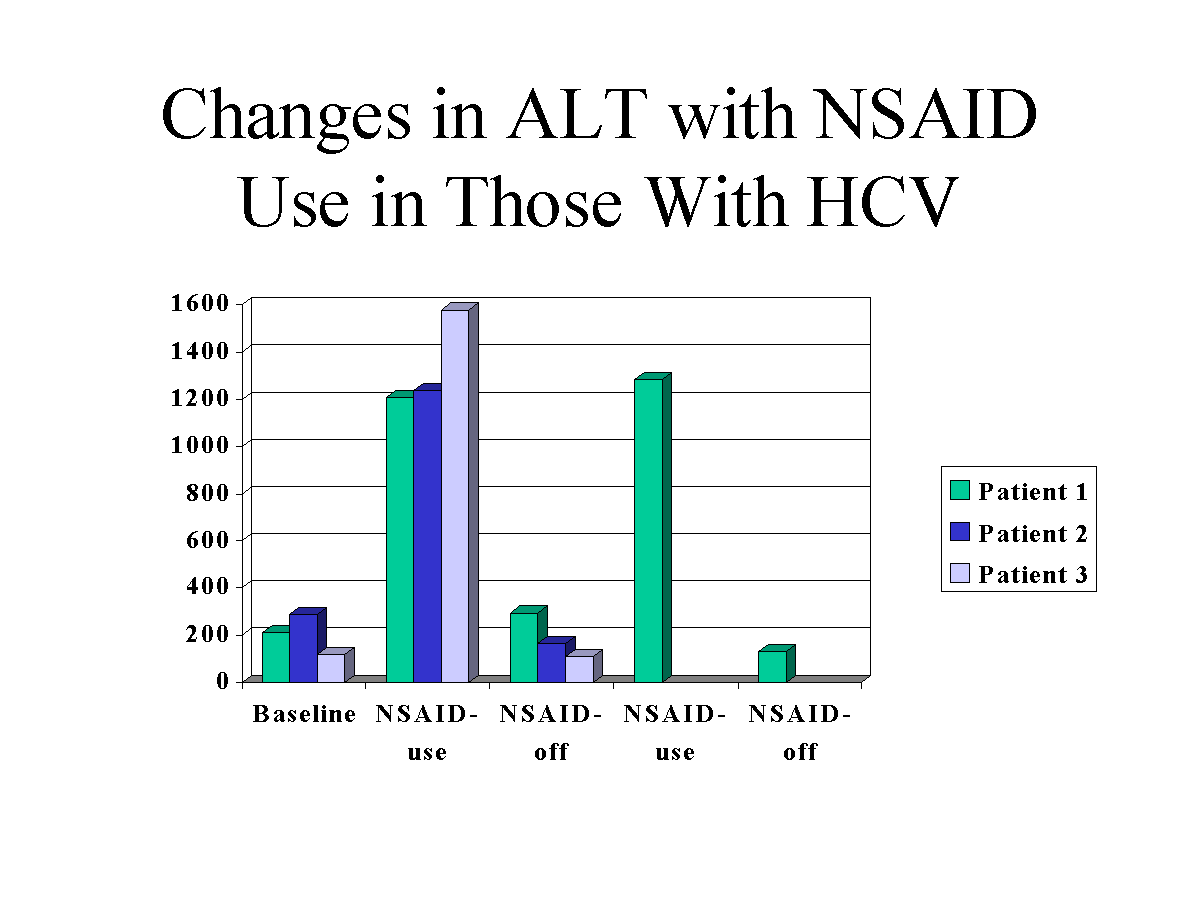 Changes in ALT with NSAID Use in Those With HCV

1600
1400
1200
1000
800
600
400
200
0

Baseline
NSAID-use
NSAID-off
NSAID-use
NSAID-off

Patient 1
Patient 2
Patient 3